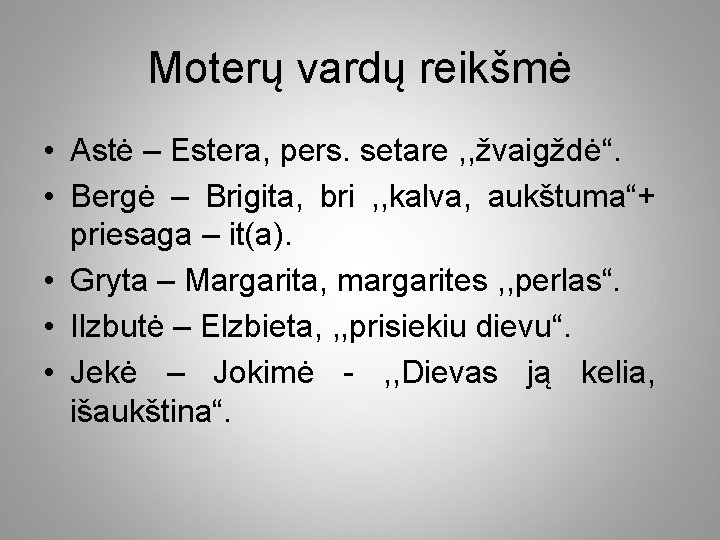 Moterų vardų reikšmė

• Astė – Estera, pers. setare ,,žvaigždė“.
• Bergė – Brigita, bri ,,kalva, aukštuma“+ priesaga – it(a).
• Gryta – Margarita, margarites ,,perlas“.
• Ilzbutė – Elzbieta, ,,prisiekiu dievu“.
• Jekė – Jokimė - ,,Dievas ją kelia, išaukština“.